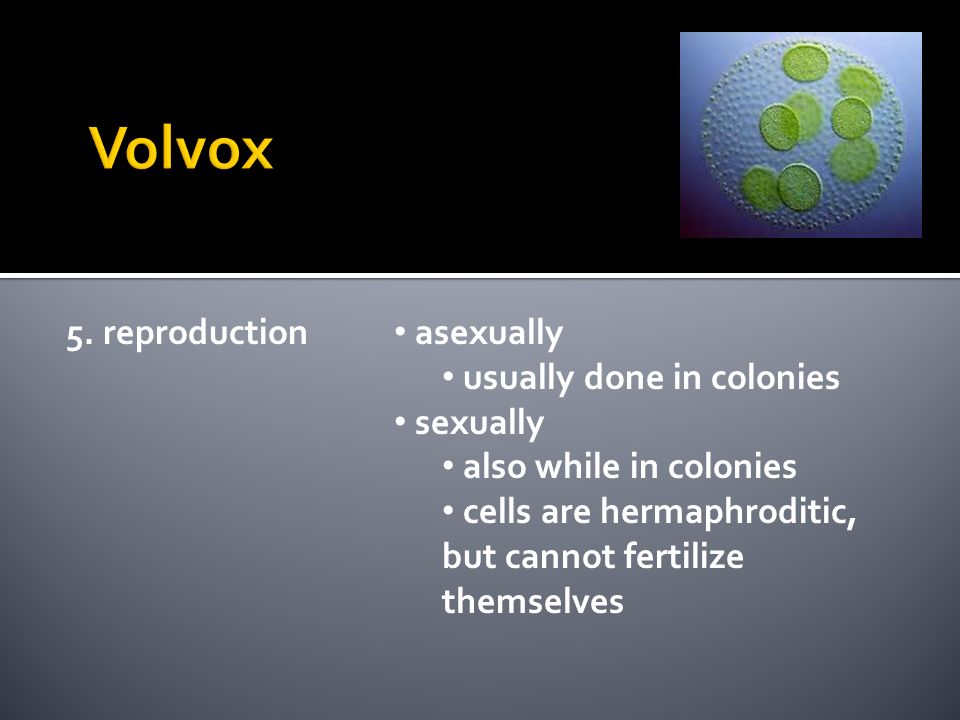 Volvox

5. reproduction

• asexually
• usually done in colonies
• sexually
• also while in colonies
• cells are hermaphroditic, but cannot fertilize themselves